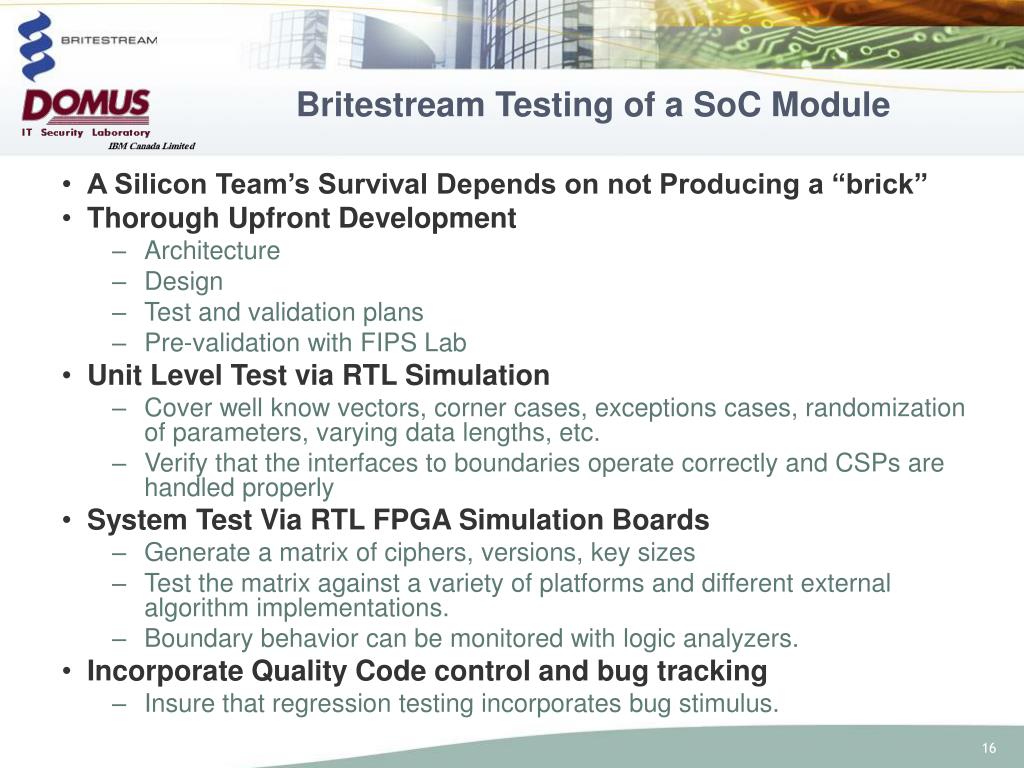 BRITESTREAM

DOMUS
IT Security Laboratory
IBM Canada Limited

Britestream Testing of a SoC Module

• A Silicon Team's Survival Depends on not Producing a "brick"
• Thorough Upfront Development
– Architecture
– Design
– Test and validation plans
– Pre-validation with FIPS Lab
• Unit Level Test via RTL Simulation
– Cover well know vectors, corner cases, exceptions cases, randomization of parameters, varying data lengths, etc.
– Verify that the interfaces to boundaries operate correctly and CSPs are handled properly
• System Test Via RTL FPGA Simulation Boards
– Generate a matrix of ciphers, versions, key sizes
– Test the matrix against a variety of platforms and different external algorithm implementations.
– Boundary behavior can be monitored with logic analyzers.
• Incorporate Quality Code control and bug tracking
– Insure that regression testing incorporates bug stimulus.

16